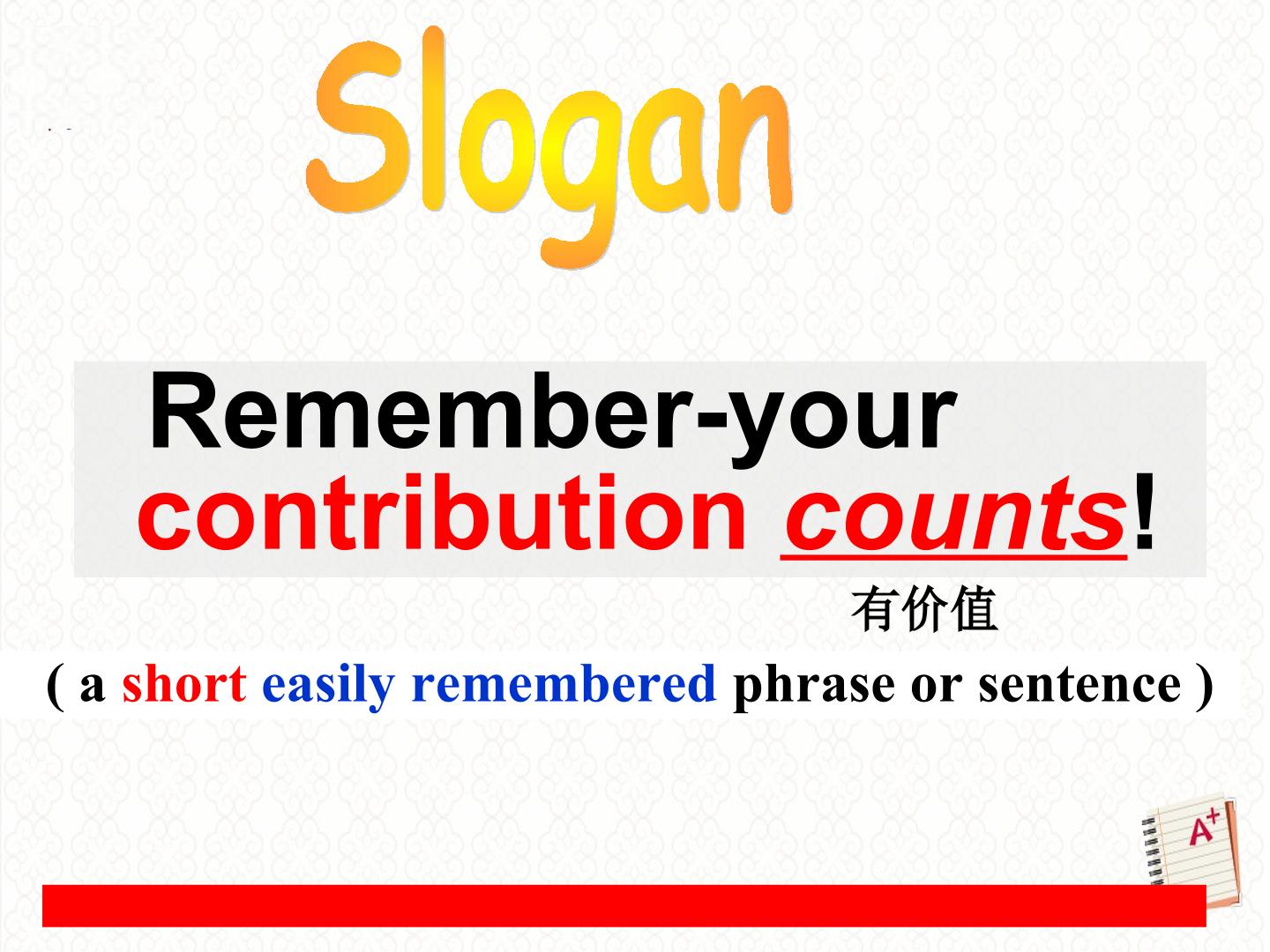 Slogan

Remember-your contribution counts!

有价值

( a short easily remembered phrase or sentence )

A+